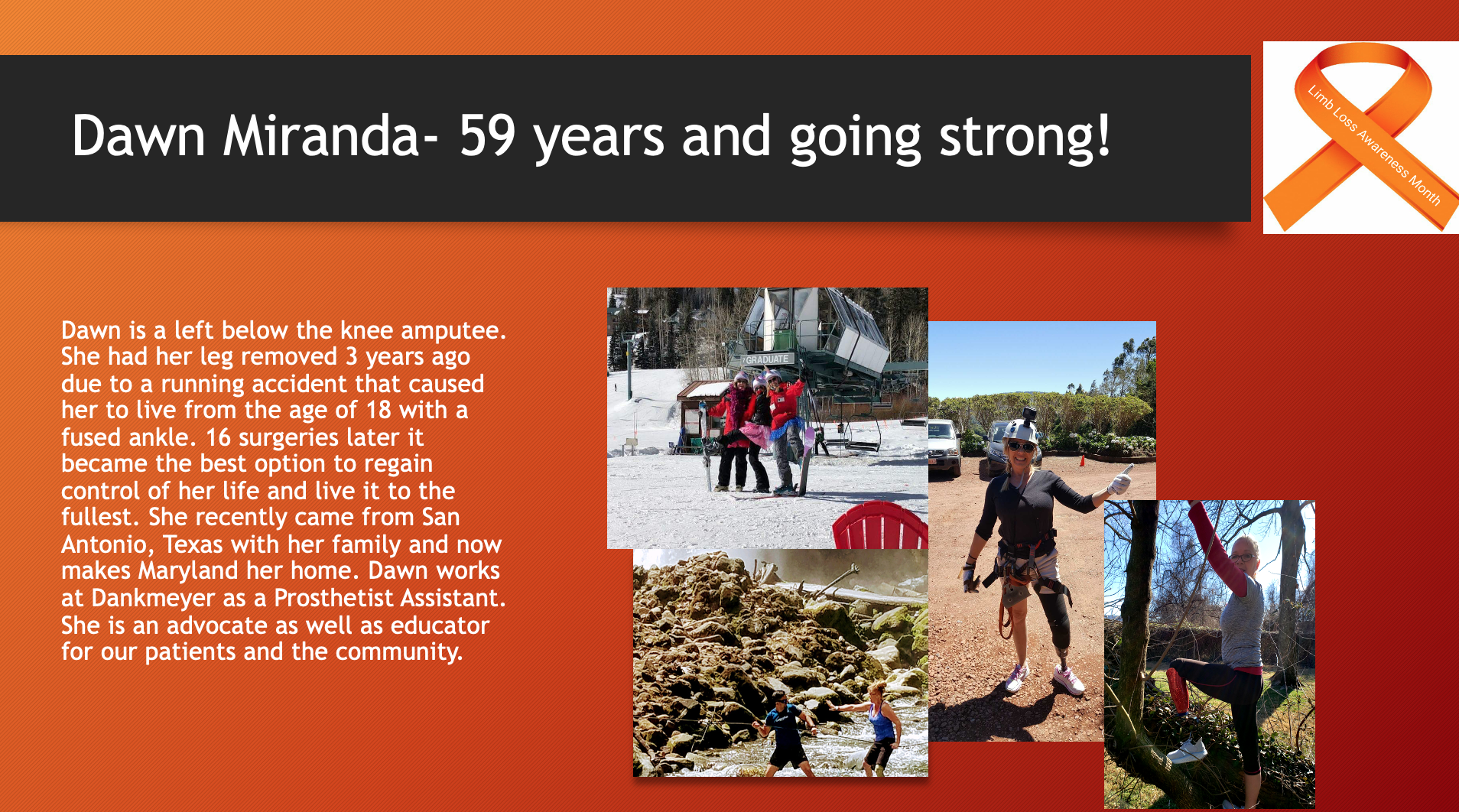 Dawn Miranda- 59 years and going strong!

Limb Loss Awareness Month

Dawn is a left below the knee amputee. She had her leg removed 3 years ago due to a running accident that caused her to live from the age of 18 with a fused ankle. 16 surgeries later it became the best option to regain control of her life and live it to the fullest. She recently came from San Antonio, Texas with her family and now makes Maryland her home. Dawn works at Dankmeyer as a Prosthetist Assistant. She is an advocate as well as educator for our patients and the community.

GRADUATE